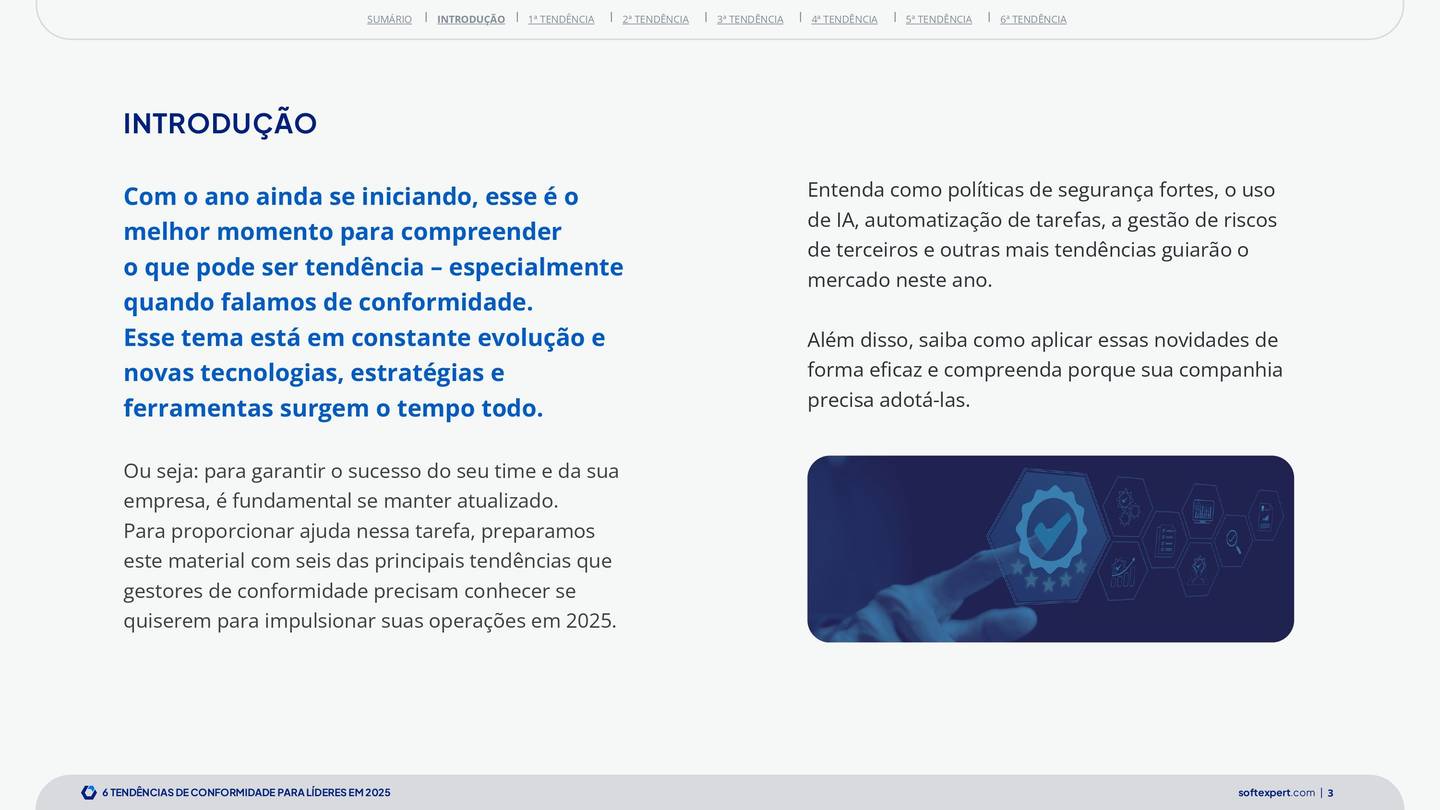 SUMÁRIO | INTRODUÇÃO | 1ª TENDÊNCIA | 2ª TENDÊNCIA | 3ª TENDÊNCIA | 4ª TENDÊNCIA | 5ª TENDÊNCIA | 6ª TENDÊNCIA

INTRODUÇÃO

Com o ano ainda se iniciando, esse é o melhor momento para compreender o que pode ser tendência – especialmente quando falamos de conformidade. Esse tema está em constante evolução e novas tecnologias, estratégias e ferramentas surgem o tempo todo.

Ou seja: para garantir o sucesso do seu time e da sua empresa, é fundamental se manter atualizado. Para proporcionar ajuda nessa tarefa, preparamos este material com seis das principais tendências que gestores de conformidade precisam conhecer se quiserem para impulsionar suas operações em 2025.

Entenda como políticas de segurança fortes, o uso de IA, automatização de tarefas, a gestão de riscos de terceiros e outras mais tendências guiarão o mercado neste ano.

Além disso, saiba como aplicar essas novidades de forma eficaz e compreenda porque sua companhia precisa adotá-las.

6 TENDÊNCIAS DE CONFORMIDADE PARA LÍDERES EM 2025

softexpert.com | 3